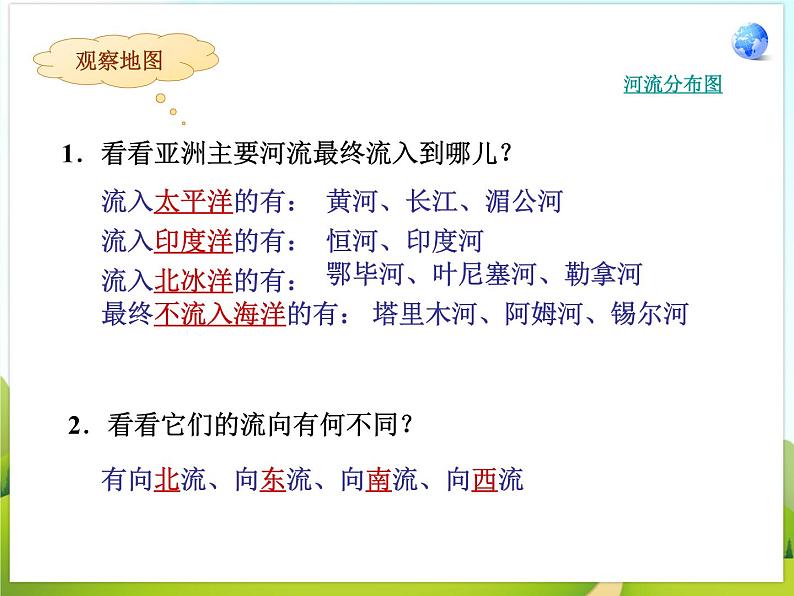 观察地图

河流分布图

1．看看亚洲主要河流最终流入到哪儿？

流入太平洋的有： 黄河、长江、湄公河
流入印度洋的有： 恒河、印度河
流入北冰洋的有： 鄂毕河、叶尼塞河、勒拿河
最终不流入海洋的有： 塔里木河、阿姆河、锡尔河

2．看看它们的流向有何不同？

有向北流、向东流、向南流、向西流